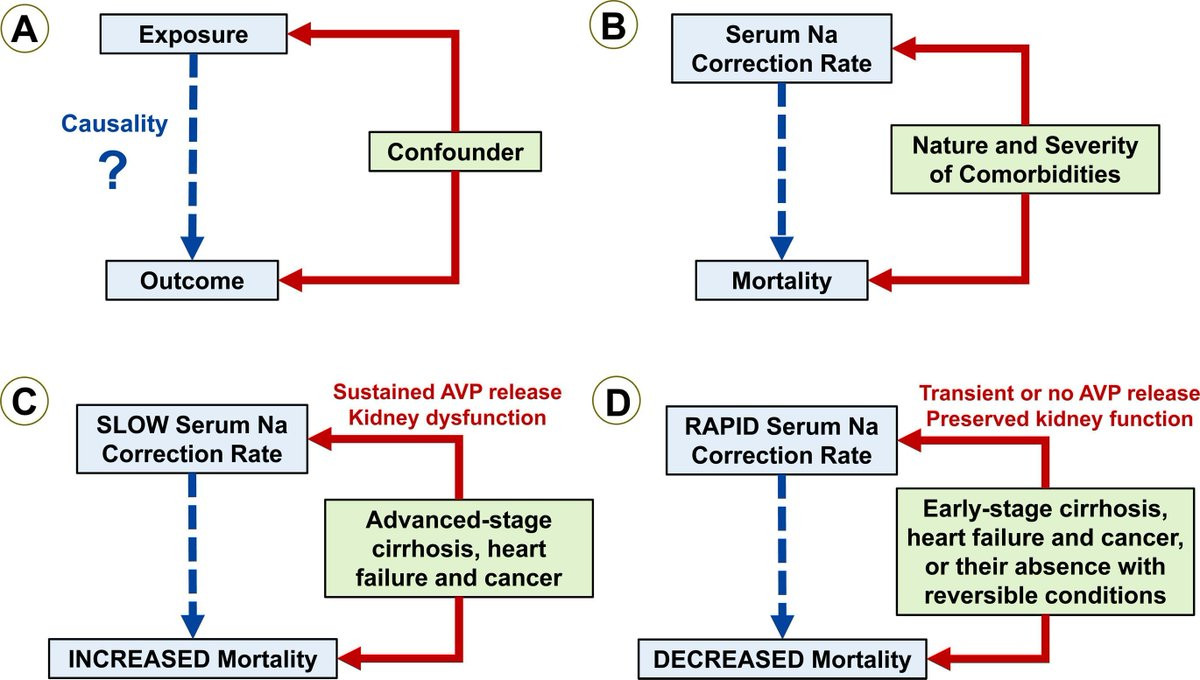 A

Exposure

Causality

?

Confounder

Outcome

B

Serum Na Correction Rate

Nature and Severity of Comorbidities

Mortality

C

Sustained AVP release
Kidney dysfunction

SLOW Serum Na Correction Rate

Advanced-stage cirrhosis, heart failure and cancer

INCREASED Mortality

D

Transient or no AVP release
Preserved kidney function

RAPID Serum Na Correction Rate

Early-stage cirrhosis, heart failure and cancer, or their absence with reversible conditions

DECREASED Mortality